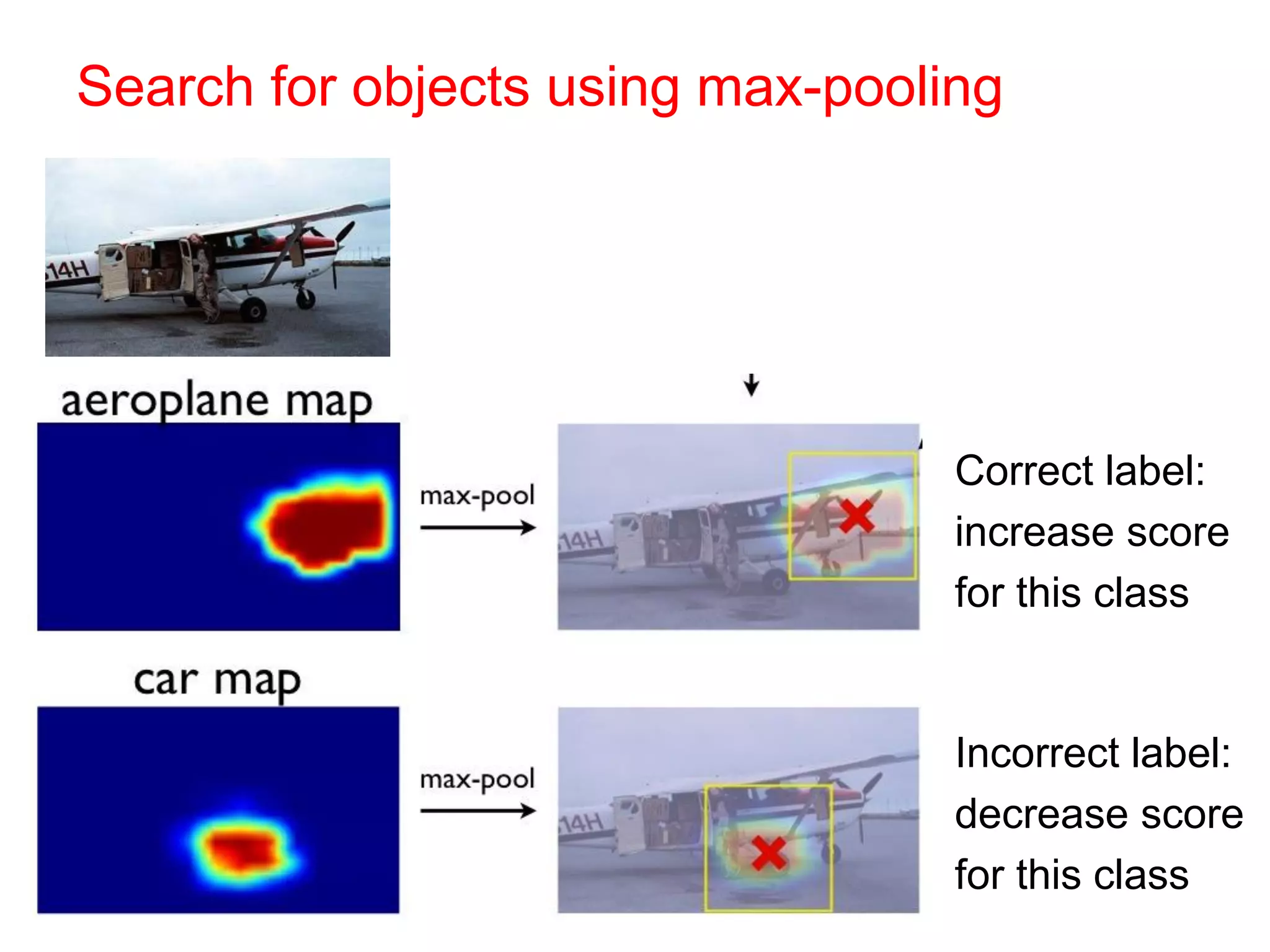 Search for objects using max-pooling

14H

aeroplane map

max-pool

14H

Correct label: increase score for this class

car map

max-pool

14H

Incorrect label: decrease score for this class